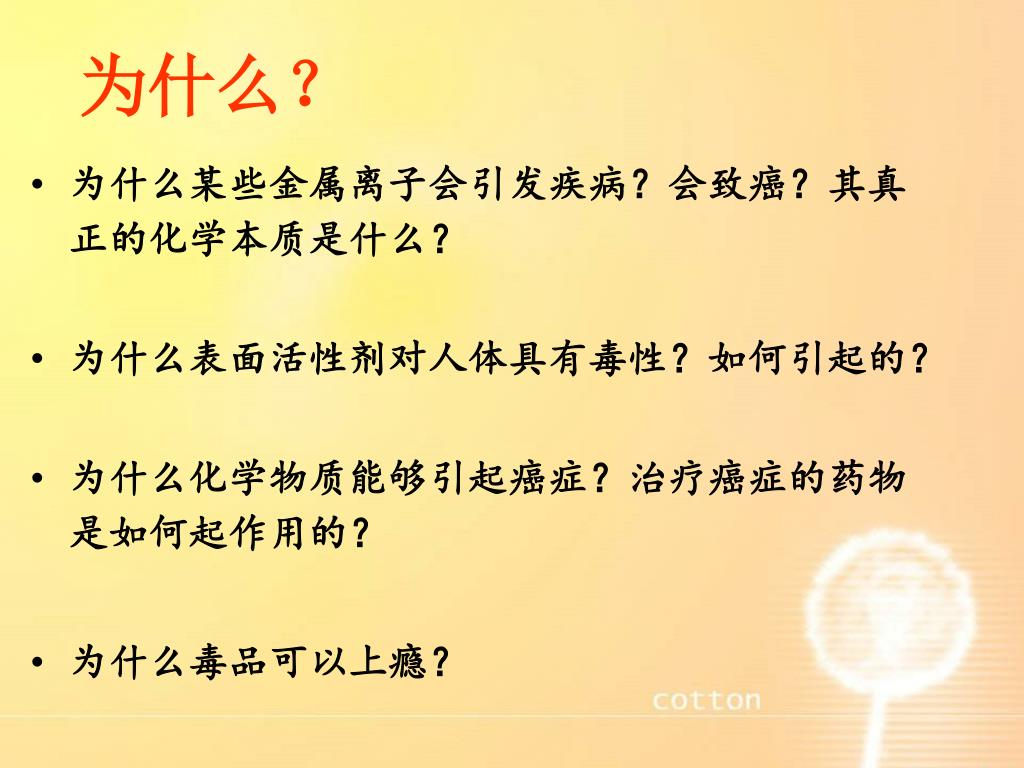 为什么？

• 为什么某些金属离子会引发疾病？会致癌？其真正的化学本质是什么？

• 为什么表面活性剂对人体具有毒性？如何引起的？

• 为什么化学物质能够引起癌症？治疗癌症的药物是如何起作用的？

• 为什么毒品可以上瘾？

cotton